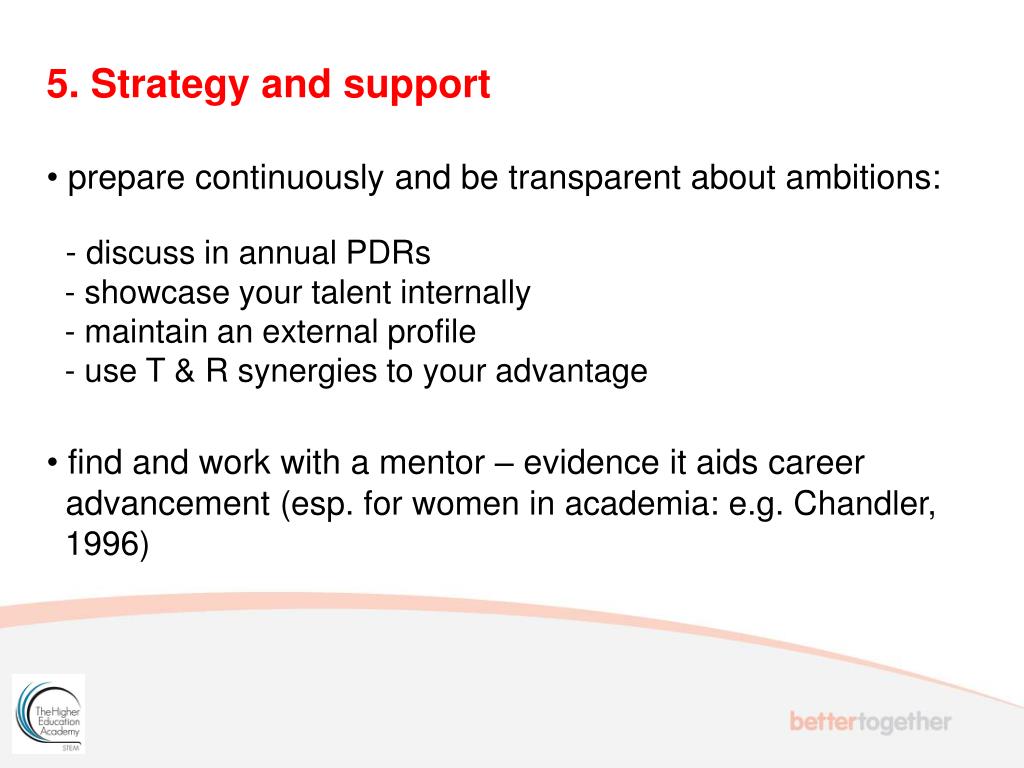 5. Strategy and support

• prepare continuously and be transparent about ambitions:

- discuss in annual PDRs
- showcase your talent internally
- maintain an external profile
- use T & R synergies to your advantage

• find and work with a mentor – evidence it aids career advancement (esp. for women in academia: e.g. Chandler, 1996)

The Higher Education Academy STEM

bettertogether